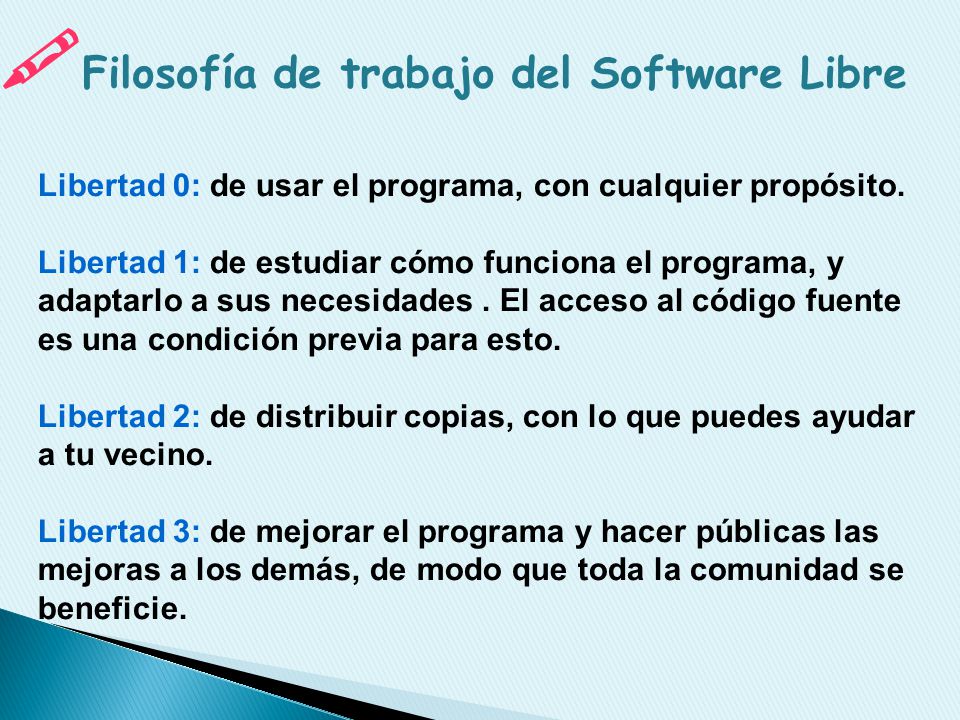 Filosofía de trabajo del Software Libre

Libertad 0: de usar el programa, con cualquier propósito.

Libertad 1: de estudiar cómo funciona el programa, y adaptarlo a sus necesidades . El acceso al código fuente es una condición previa para esto.

Libertad 2: de distribuir copias, con lo que puedes ayudar a tu vecino.

Libertad 3: de mejorar el programa y hacer públicas las mejoras a los demás, de modo que toda la comunidad se beneficie.